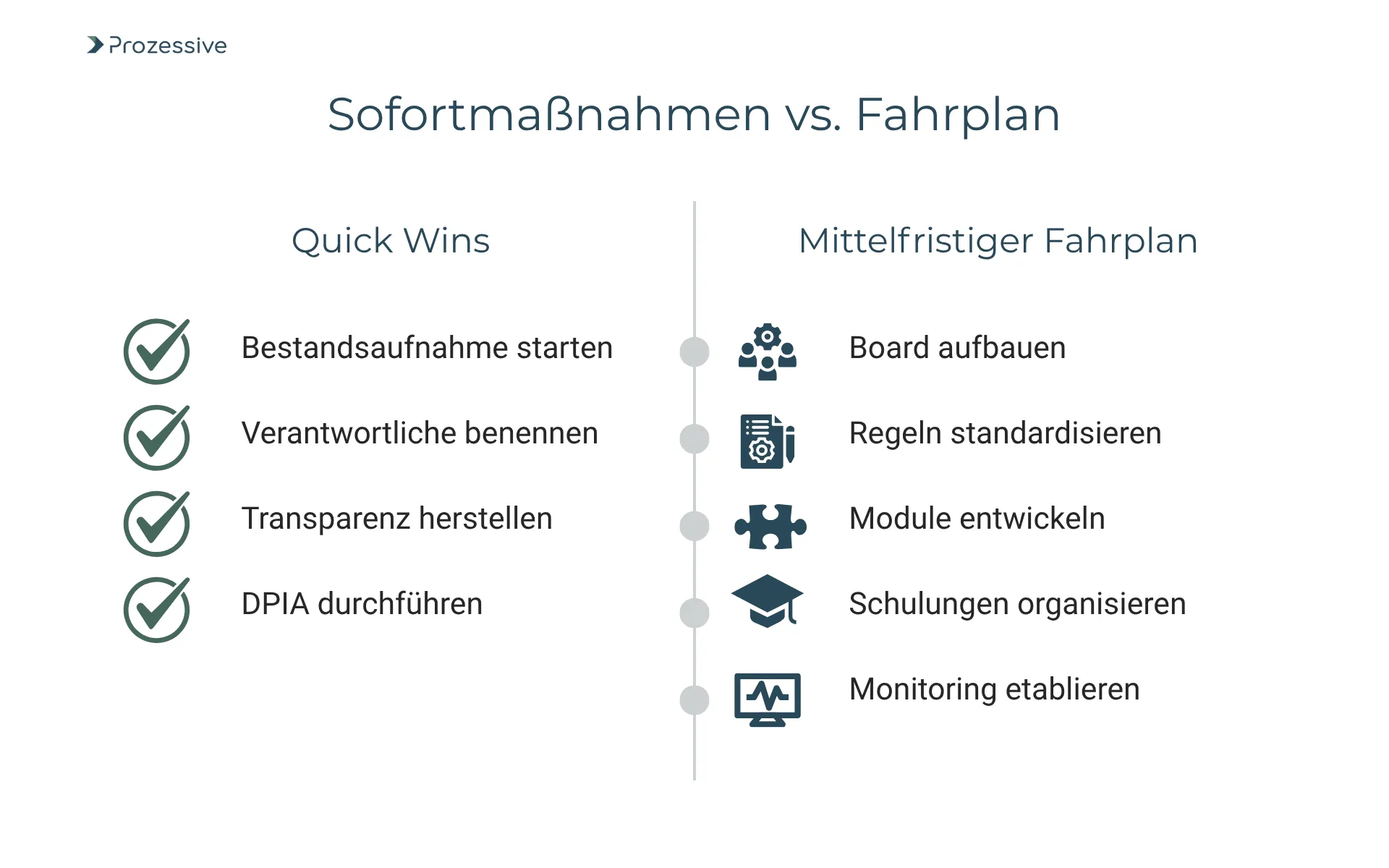 Prozessive

Sofortmaßnahmen vs. Fahrplan

Quick Wins

Bestandsaufnahme starten

Verantwortliche benennen

Transparenz herstellen

DPIA durchführen

Mittelfristiger Fahrplan

Board aufbauen

Regeln standardisieren

Module entwickeln

Schulungen organisieren

Monitoring etablieren